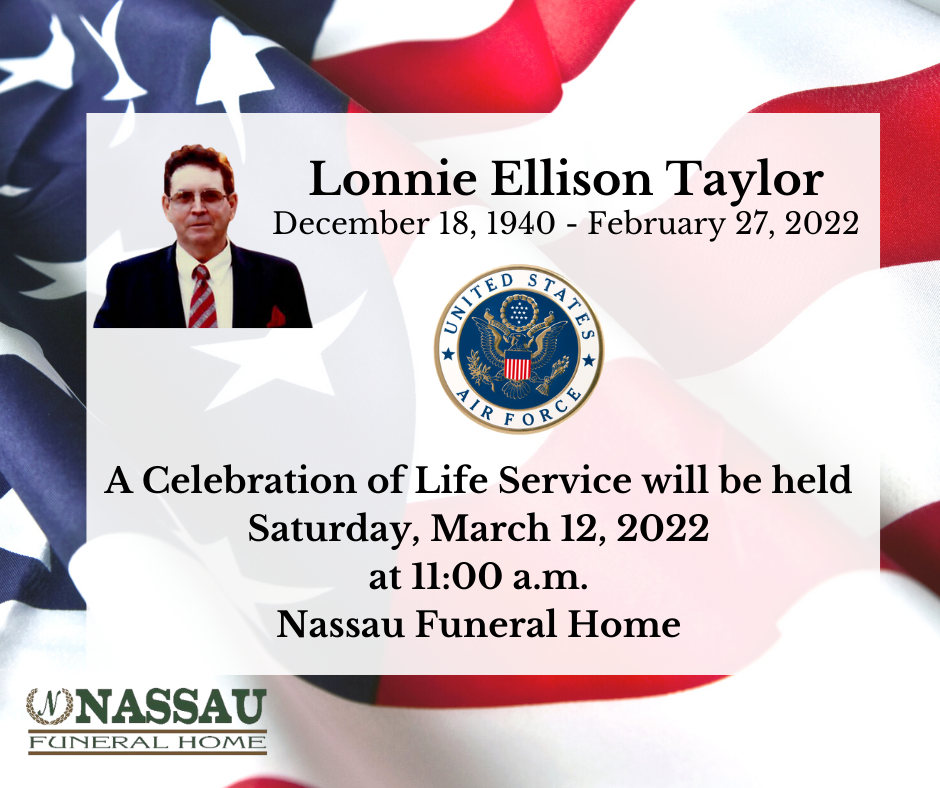 Lonnie Ellison Taylor
December 18, 1940 - February 27, 2022

UNITED STATES AIR FORCE

A Celebration of Life Service will be held
Saturday, March 12, 2022
at 11:00 a.m.
Nassau Funeral Home

N NASSAU
FUNERAL HOME